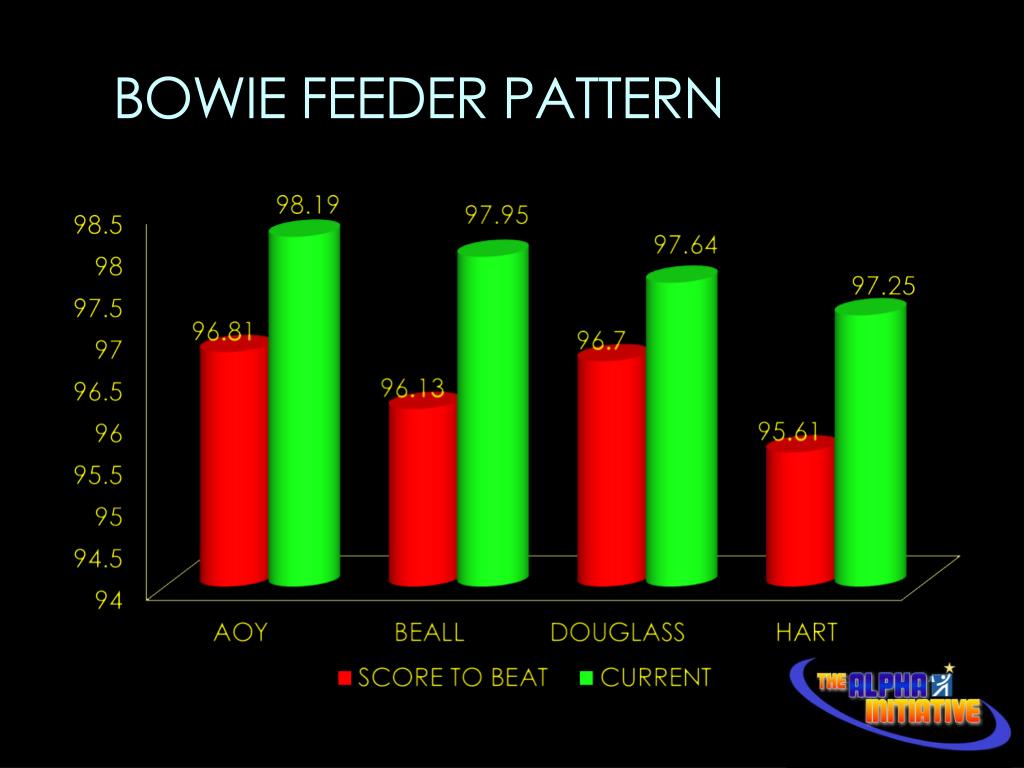 BOWIE FEEDER PATTERN

98.5
98
97.5
97
96.5
96
95.5
95
94.5
94

96.81
98.19
96.13
97.95
96.7
97.64
95.61
97.25

AOY
BEALL
DOUGLASS
HART

SCORE TO BEAT
CURRENT

THE ALPHA INITIATIVE